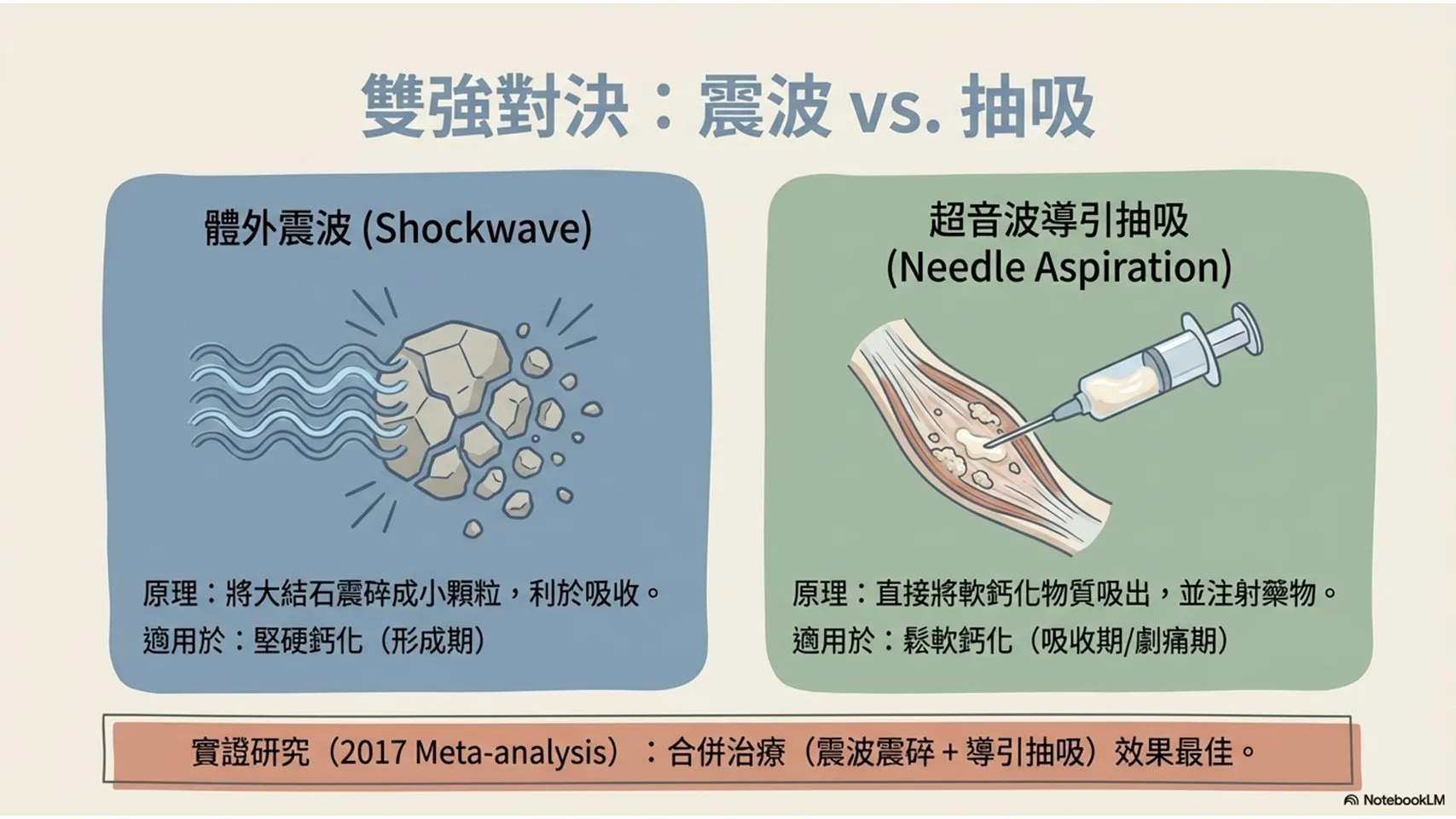 雙強對決：震波 vs. 抽吸

體外震波 (Shockwave)

原理：將大結石震碎成小顆粒，利於吸收。
適用於：堅硬鈣化（形成期）

超音波導引抽吸 (Needle Aspiration)

原理：直接將軟鈣化物質吸出，並注射藥物。
適用於：鬆軟鈣化（吸收期/劇痛期）

實證研究（2017 Meta-analysis）：合併治療（震波震碎 + 導引抽吸）效果最佳。

NotebookLM